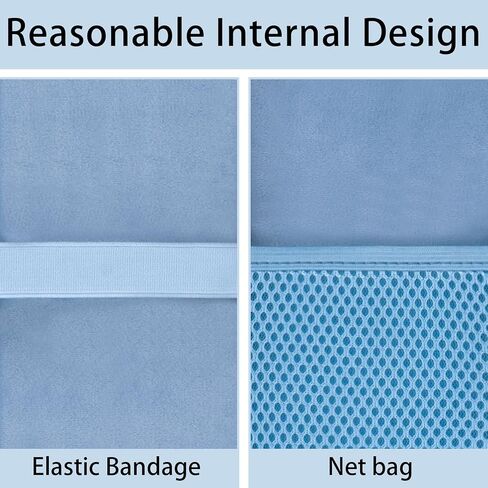 Reasonable Internal Design

Elastic Bandage

Net bag